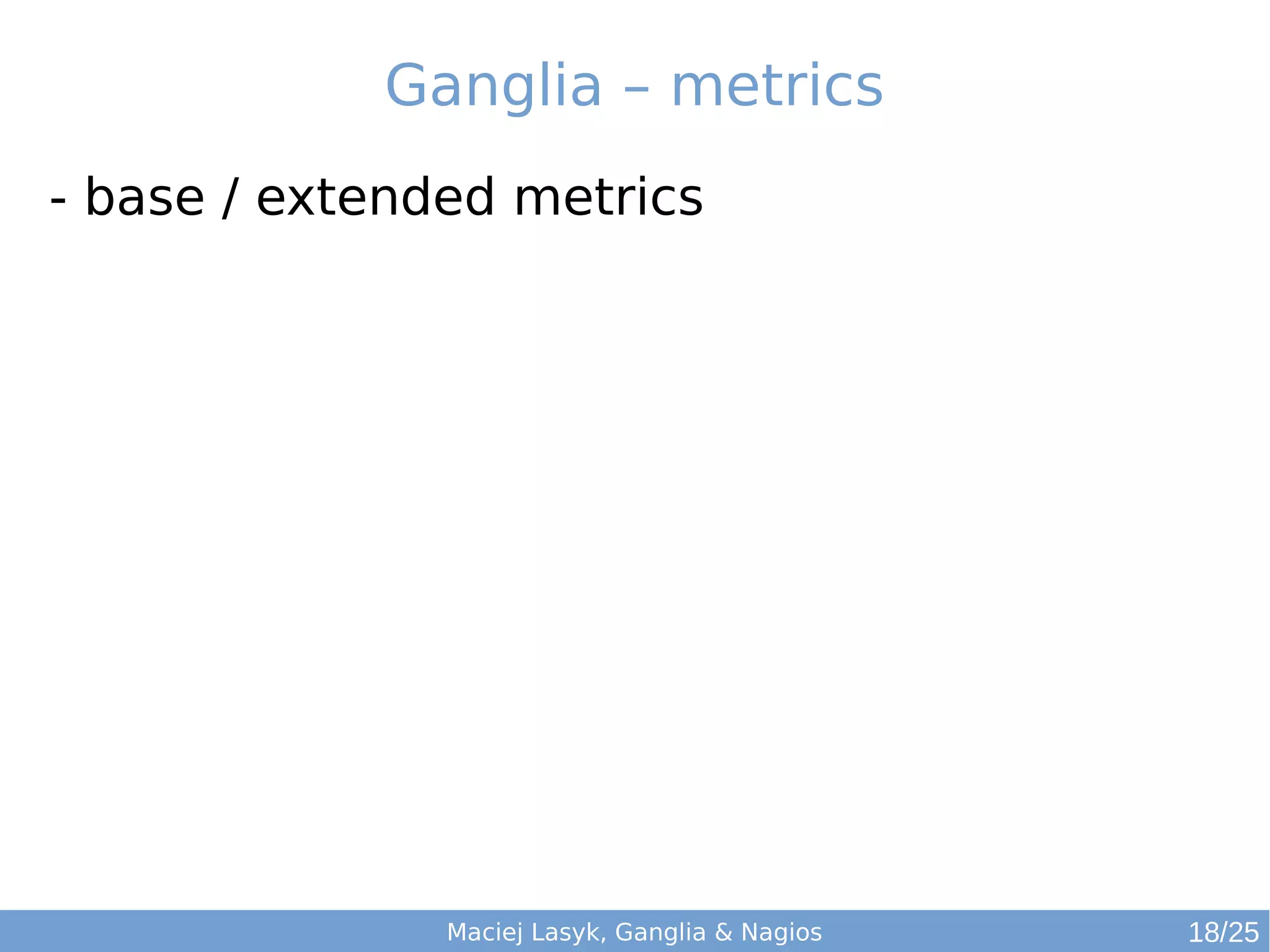 Ganglia – metrics

- base / extended metrics

Maciej Lasyk, Ganglia & Nagios

18/25